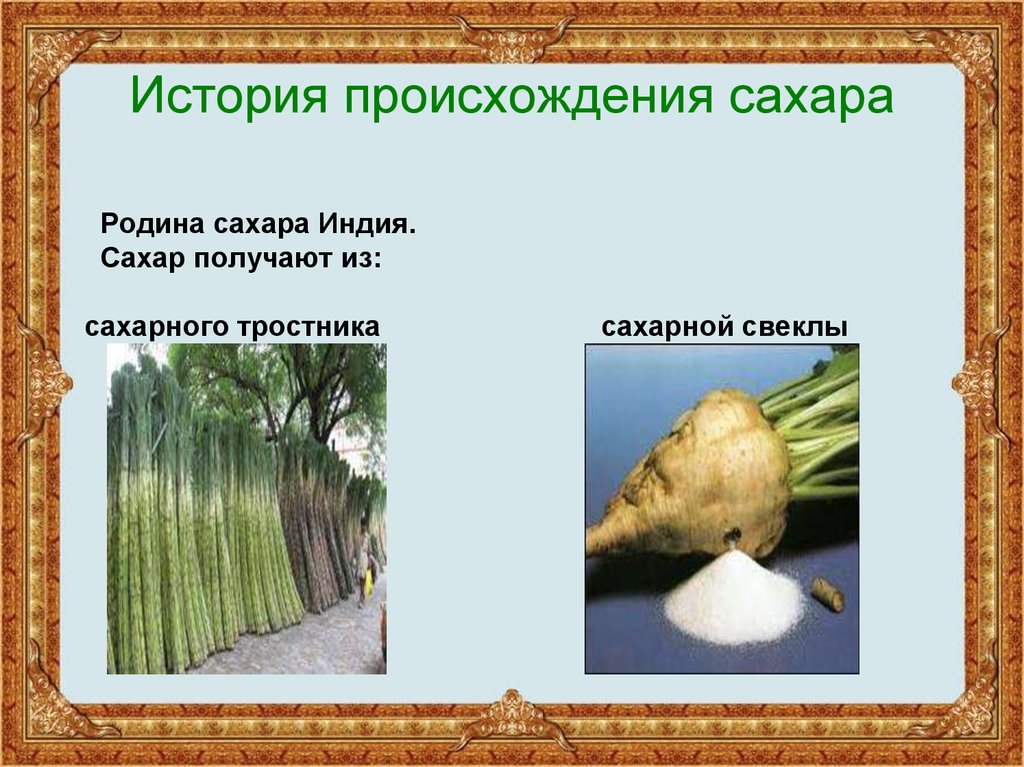 История происхождения сахара

Родина сахара Индия.
Сахар получают из:

сахарного тростника

сахарной свеклы